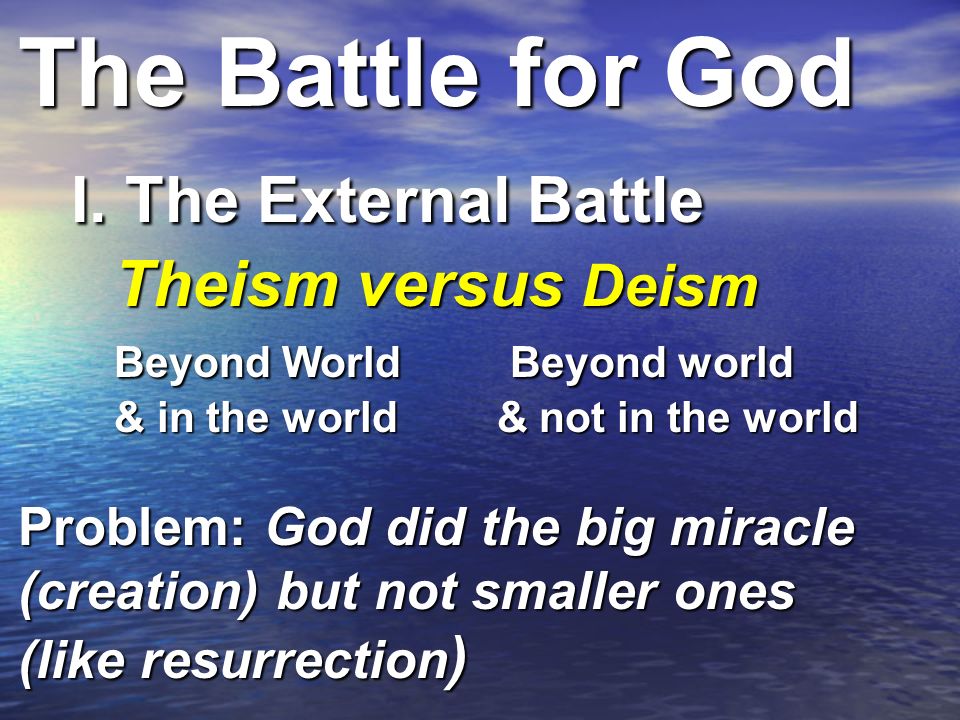 The Battle for God

I. The External Battle

Theism versus Deism

Beyond World
& in the world

Beyond world
& not in the world

Problem: God did the big miracle (creation) but not smaller ones (like resurrection)